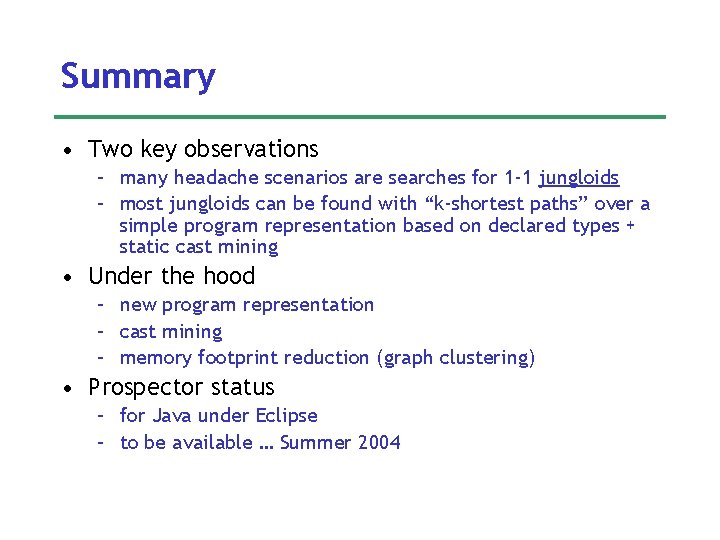 Summary

• Two key observations
  – many headache scenarios are searches for 1-1 jungloids
  – most jungloids can be found with “k-shortest paths” over a simple program representation based on declared types + static cast mining
• Under the hood
  – new program representation
  – cast mining
  – memory footprint reduction (graph clustering)
• Prospector status
  – for Java under Eclipse
  – to be available … Summer 2004